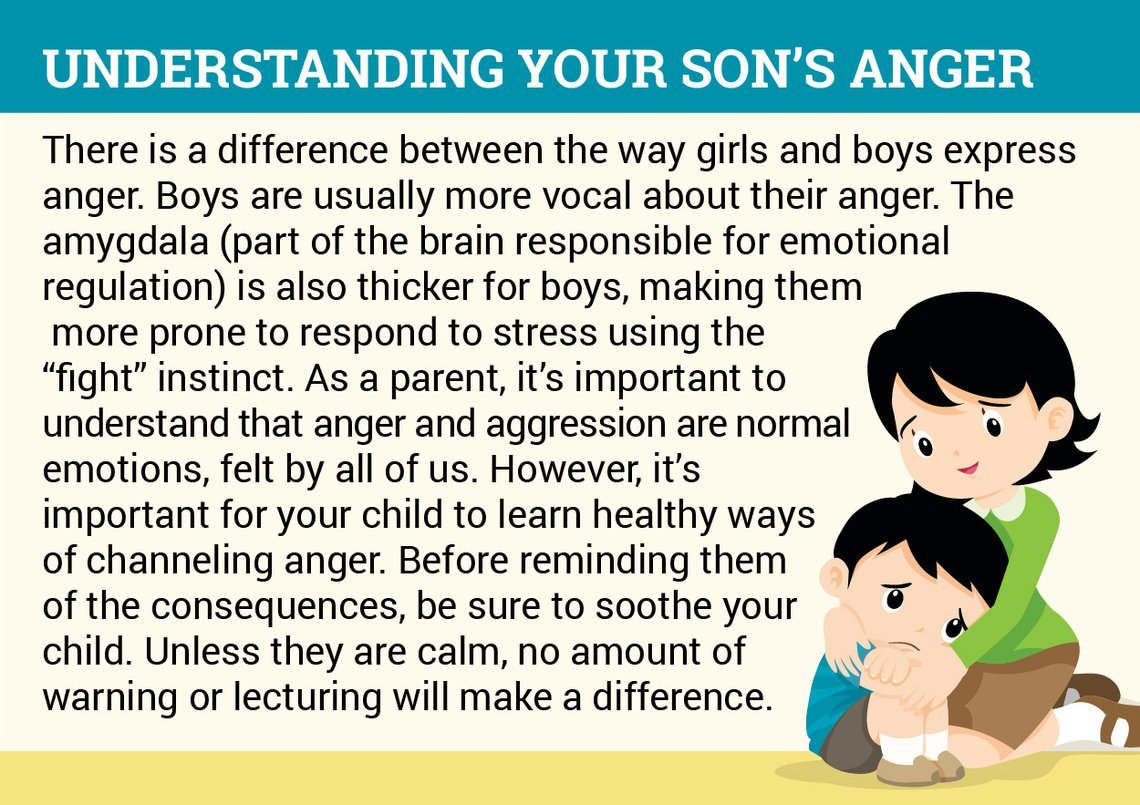 UNDERSTANDING YOUR SON'S ANGER

There is a difference between the way girls and boys express anger. Boys are usually more vocal about their anger. The amygdala (part of the brain responsible for emotional regulation) is also thicker for boys, making them more prone to respond to stress using the "fight" instinct. As a parent, it's important to understand that anger and aggression are normal emotions, felt by all of us. However, it's important for your child to learn healthy ways of channeling anger. Before reminding them of the consequences, be sure to soothe your child. Unless they are calm, no amount of warning or lecturing will make a difference.